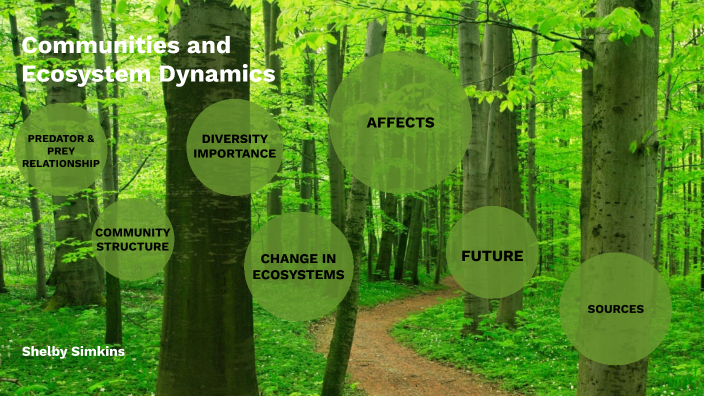 Communities and Ecosystem Dynamics

PREDATOR & PREY RELATIONSHIP

DIVERSITY IMPORTANCE

AFFECTS

COMMUNITY STRUCTURE

CHANGE IN ECOSYSTEMS

FUTURE

SOURCES

Shelby Simkins